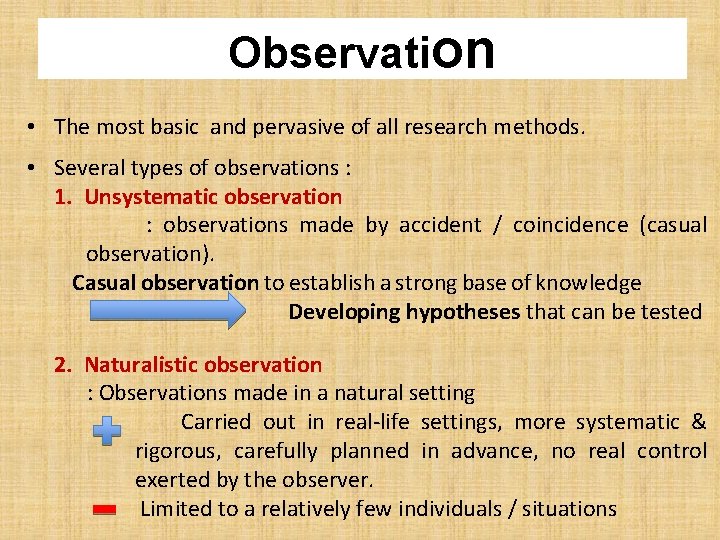 Observation

• The most basic and pervasive of all research methods.

• Several types of observations :

1. Unsystematic observation

: observations made by accident / coincidence (casual observation).

Casual observation to establish a strong base of knowledge

Developing hypotheses that can be tested

2. Naturalistic observation

: Observations made in a natural setting

Carried out in real-life settings, more systematic & rigorous, carefully planned in advance, no real control exerted by the observer.

Limited to a relatively few individuals / situations